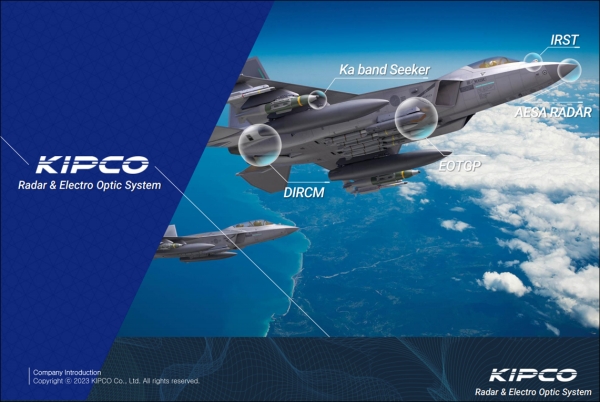 KIPCO
Radar & Electro Optic System

Ka band Seeker

IRST

AESA RADAR

EOTGP

DIRCM

Company Introduction
Copyright © 2023 KIPCO Co., Ltd. All rights reserved.

KIPCO
Radar & Electro Optic System